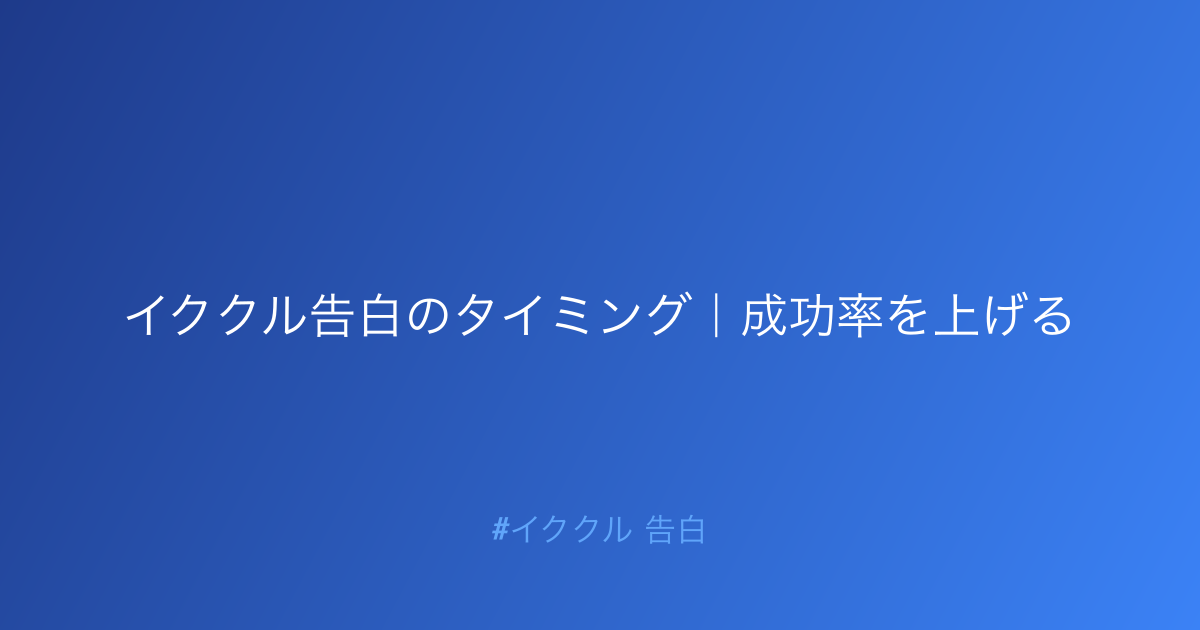 イククル告白のタイミング｜成功率を上げる

#イククル 告白